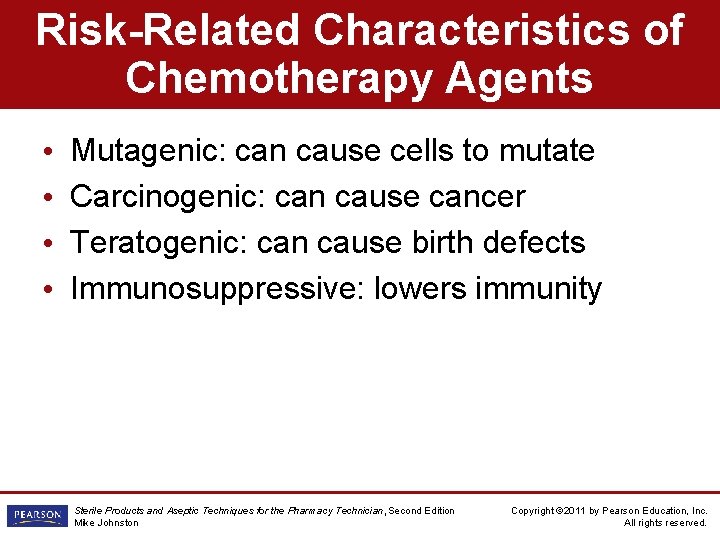 Risk-Related Characteristics of Chemotherapy Agents

• Mutagenic: can cause cells to mutate
• Carcinogenic: can cause cancer
• Teratogenic: can cause birth defects
• Immunosuppressive: lowers immunity

PEARSON

Sterile Products and Aseptic Techniques for the Pharmacy Technician, Second Edition
Mike Johnston

Copyright ©2011 by Pearson Education, Inc.
All rights reserved.